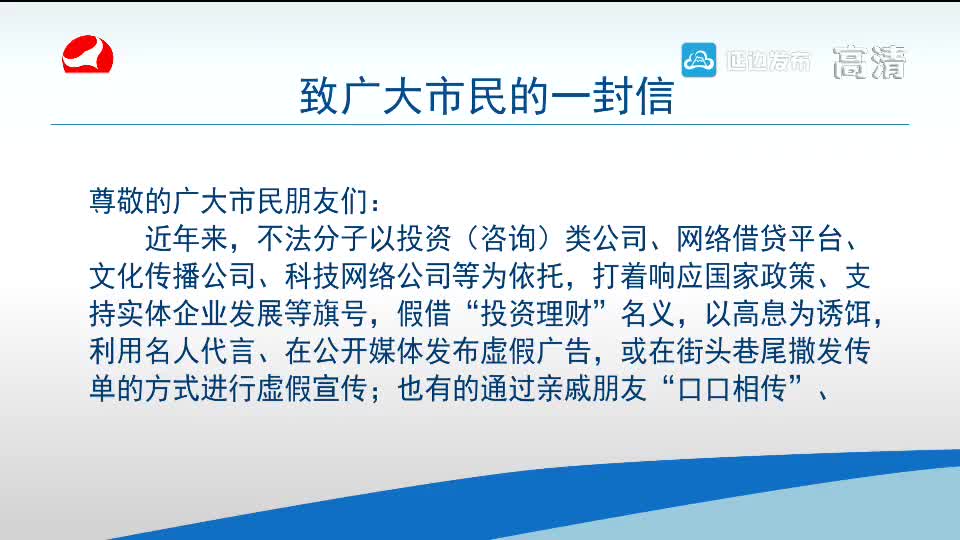 延边发布 高清

致广大市民的一封信

尊敬的广大市民朋友们：

近年来，不法分子以投资（咨询）类公司、网络借贷平台、文化传播公司、科技网络公司等为依托，打着响应国家政策、支持实体企业发展等旗号，假借“投资理财”名义，以高息为诱饵，利用名人代言、在公开媒体发布虚假广告，或在街头巷尾撒发传单的方式进行虚假宣传；也有的通过亲戚朋友“口口相传”、